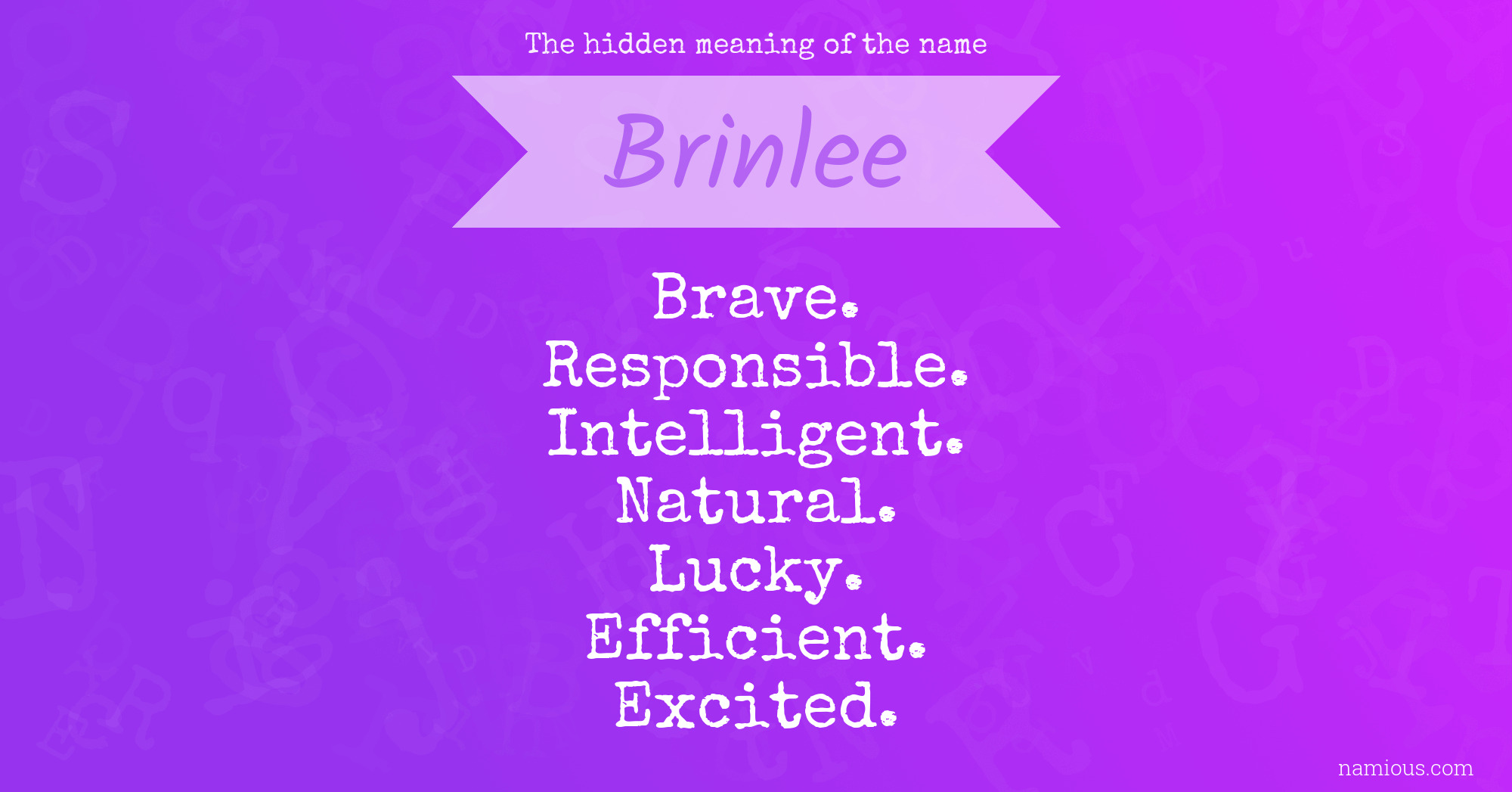 The hidden meaning of the name

Brinlee

Brave.
Responsible.
Intelligent.
Natural.
Lucky.
Efficient.
Excited.

namious.com